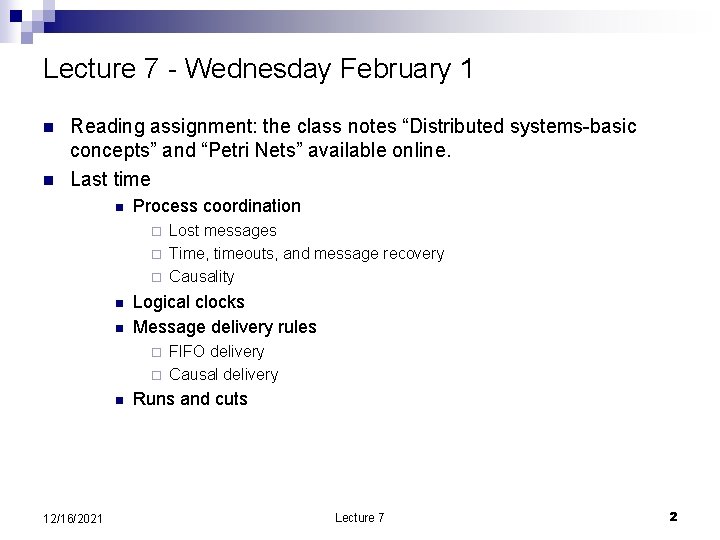 Lecture 7 - Wednesday February 1

Reading assignment: the class notes “Distributed systems-basic concepts” and “Petri Nets” available online.

Last time

Process coordination

Lost messages

Time, timeouts, and message recovery

Causality

Logical clocks

Message delivery rules

FIFO delivery

Causal delivery

Runs and cuts

12/16/2021

Lecture 7

2